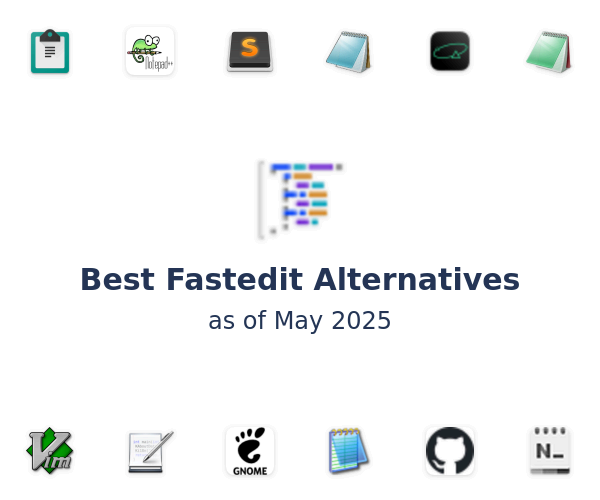 Notepad++

S

Best Fastedit Alternatives
as of May 2025

Vim

GNOME

N_